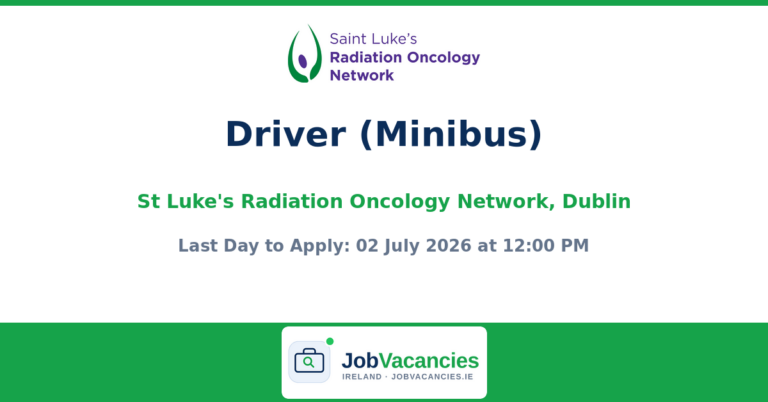 Saint Luke's
Radiation Oncology
Network

Driver (Minibus)

St Luke's Radiation Oncology Network, Dublin

Last Day to Apply: 02 July 2026 at 12:00 PM

JobVacancies
IRELAND · JOBVACANCIES.IE